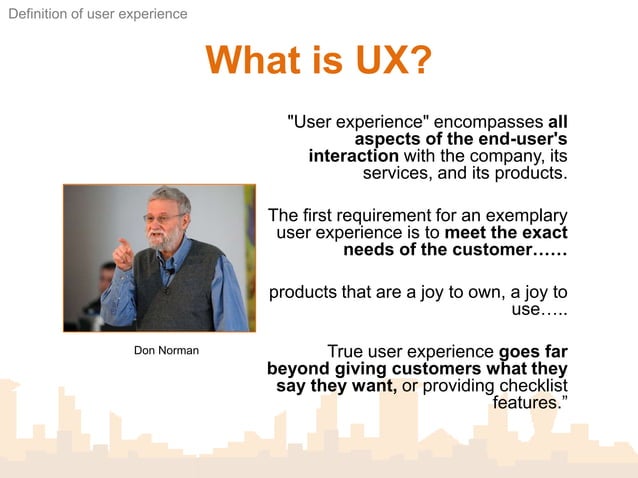 Definition of user experience

What is UX?

"User experience" encompasses all aspects of the end-user's interaction with the company, its services, and its products.

The first requirement for an exemplary user experience is to meet the exact needs of the customer……

products that are a joy to own, a joy to use…..

True user experience goes far beyond giving customers what they say they want, or providing checklist features."

Don Norman